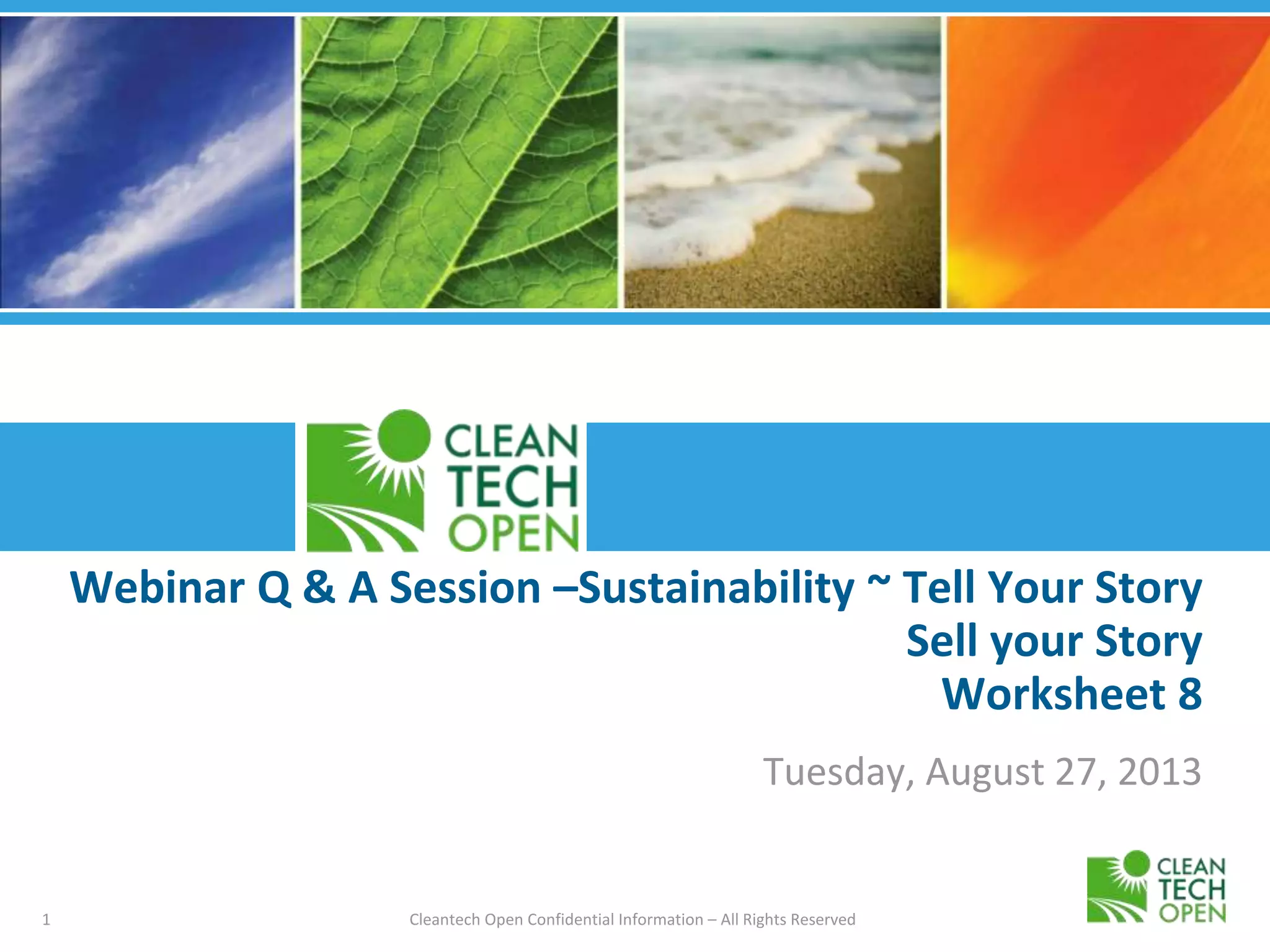 CLEAN TECH OPEN

Webinar Q & A Session –Sustainability ~ Tell Your Story
Sell your Story
Worksheet 8

Tuesday, August 27, 2013

1

Cleantech Open Confidential Information – All Rights Reserved

CLEAN TECH OPEN